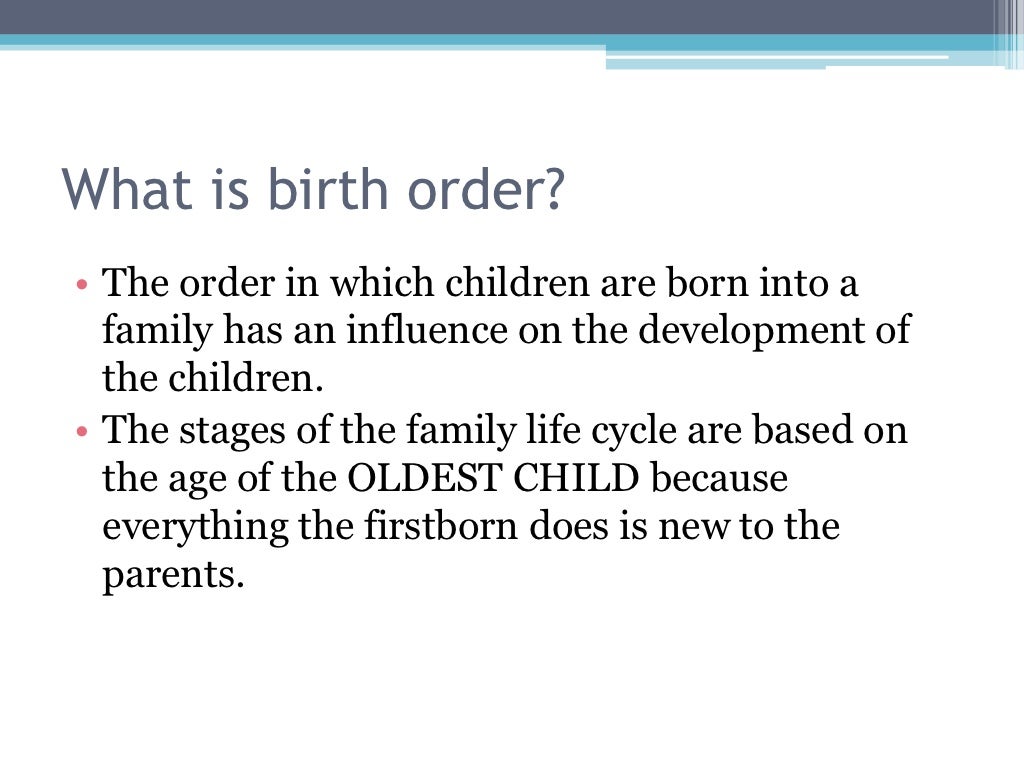 What is birth order?

• The order in which children are born into a family has an influence on the development of the children.
• The stages of the family life cycle are based on the age of the OLDEST CHILD because everything the firstborn does is new to the parents.